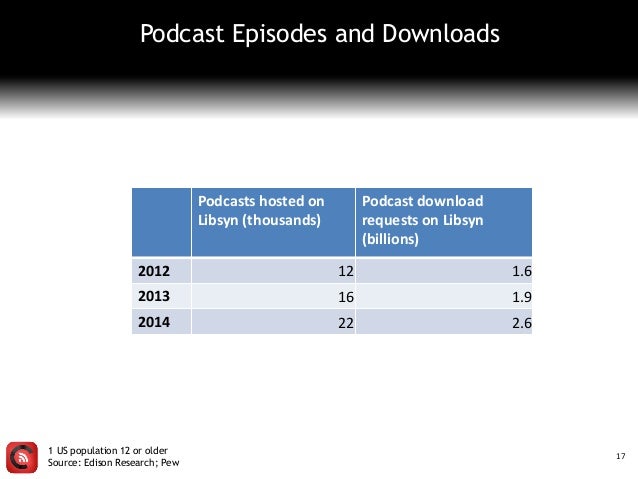 Podcast Episodes and Downloads

| | Podcasts hosted on Libsyn (thousands) | Podcast download requests on Libsyn (billions) |
|---|---|---|
| 2012 | 12 | 1.6 |
| 2013 | 16 | 1.9 |
| 2014 | 22 | 2.6 |

1 US population 12 or older
Source: Edison Research; Pew

17